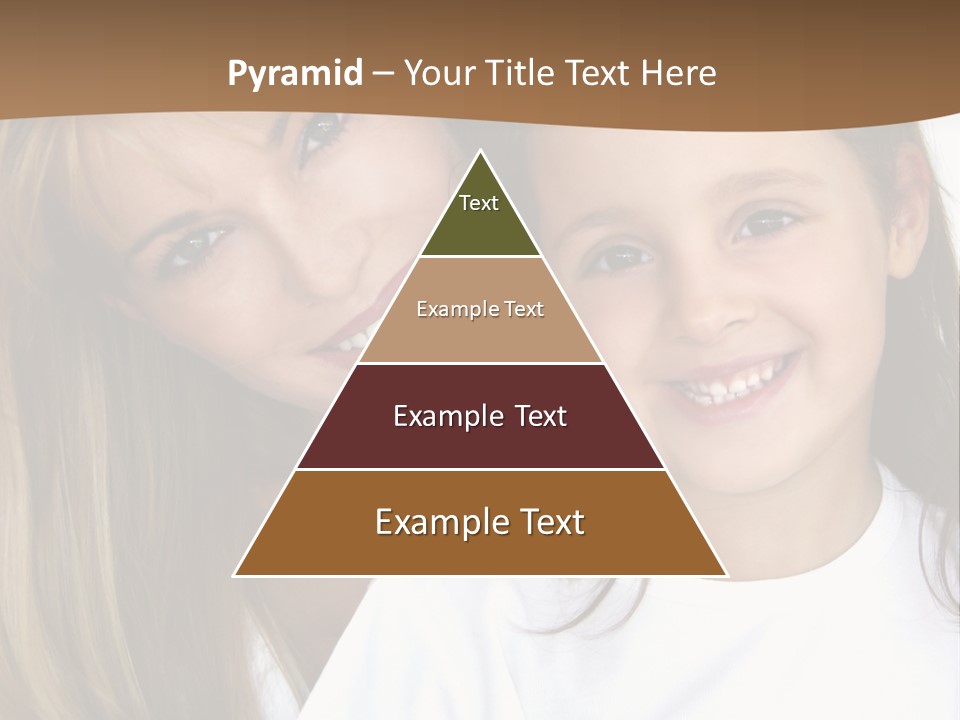 Pyramid – Your Title Text Here

Text

Example Text

Example Text

Example Text